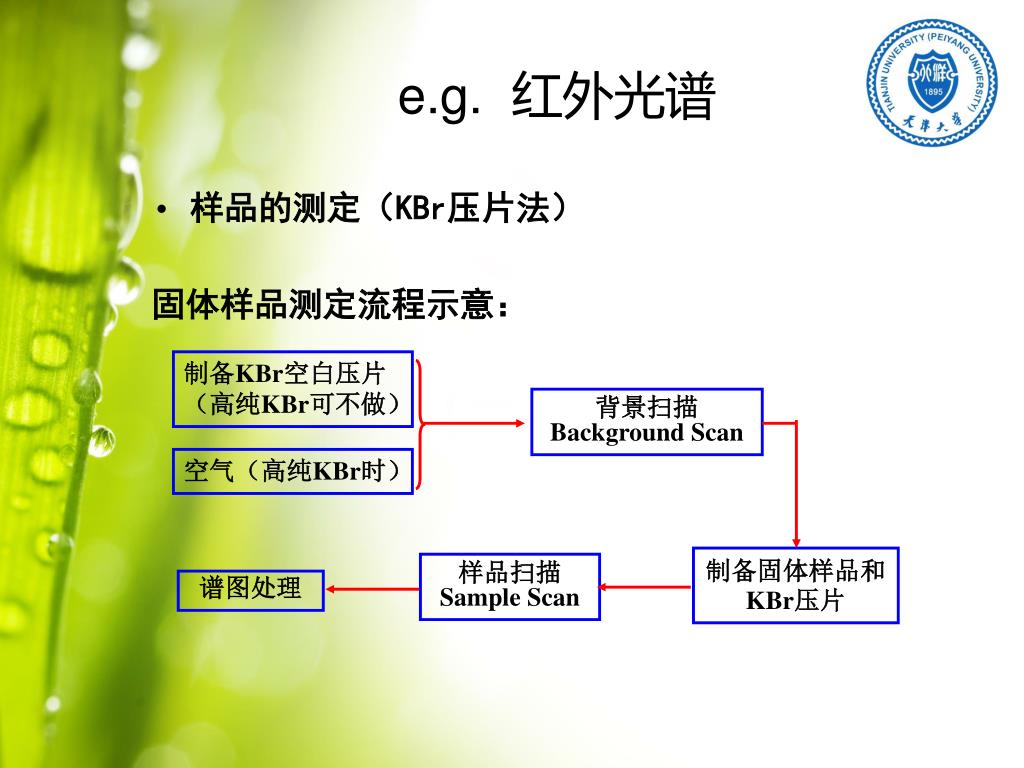 TIANJIN UNIVERSITY (PEIYANG UNIVERSITY)
1895
天津大学

e.g. 红外光谱

• 样品的测定（KBr压片法）

固体样品测定流程示意：

制备KBr空白压片（高纯KBr可不做）

空气（高纯KBr时）

背景扫描
Background Scan

制备固体样品和KBr压片

样品扫描
Sample Scan

谱图处理